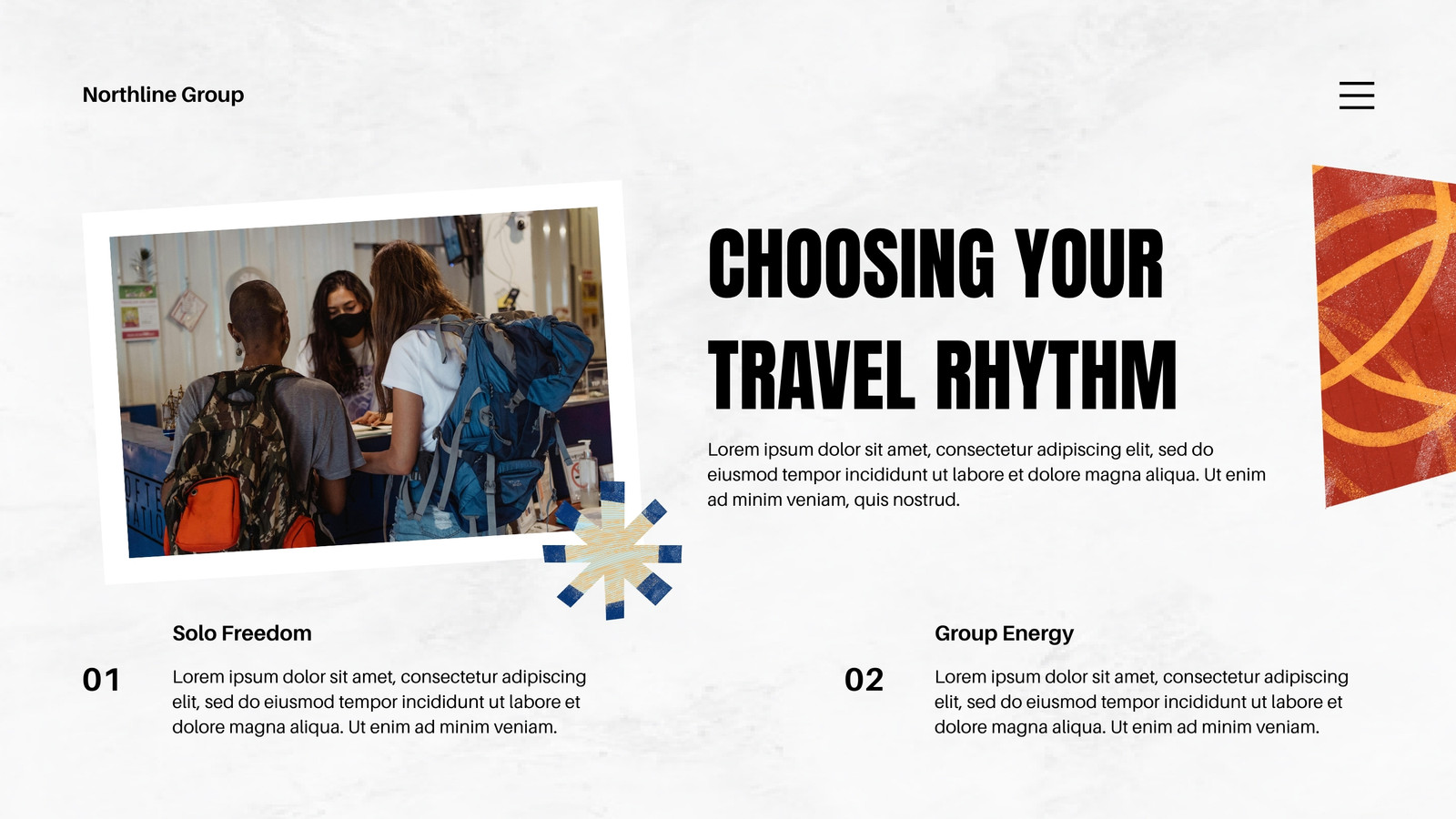 Northline Group

CHOOSING YOUR TRAVEL RHYTHM

Lorem ipsum dolor sit amet, consectetur adipiscing elit, sed do eiusmod tempor incididunt ut labore et dolore magna aliqua. Ut enim ad minim veniam, quis nostrud.

Solo Freedom

01

Lorem ipsum dolor sit amet, consectetur adipiscing elit, sed do eiusmod tempor incididunt ut labore et dolore magna aliqua. Ut enim ad minim veniam.

Group Energy

02

Lorem ipsum dolor sit amet, consectetur adipiscing elit, sed do eiusmod tempor incididunt ut labore et dolore magna aliqua. Ut enim ad minim veniam.